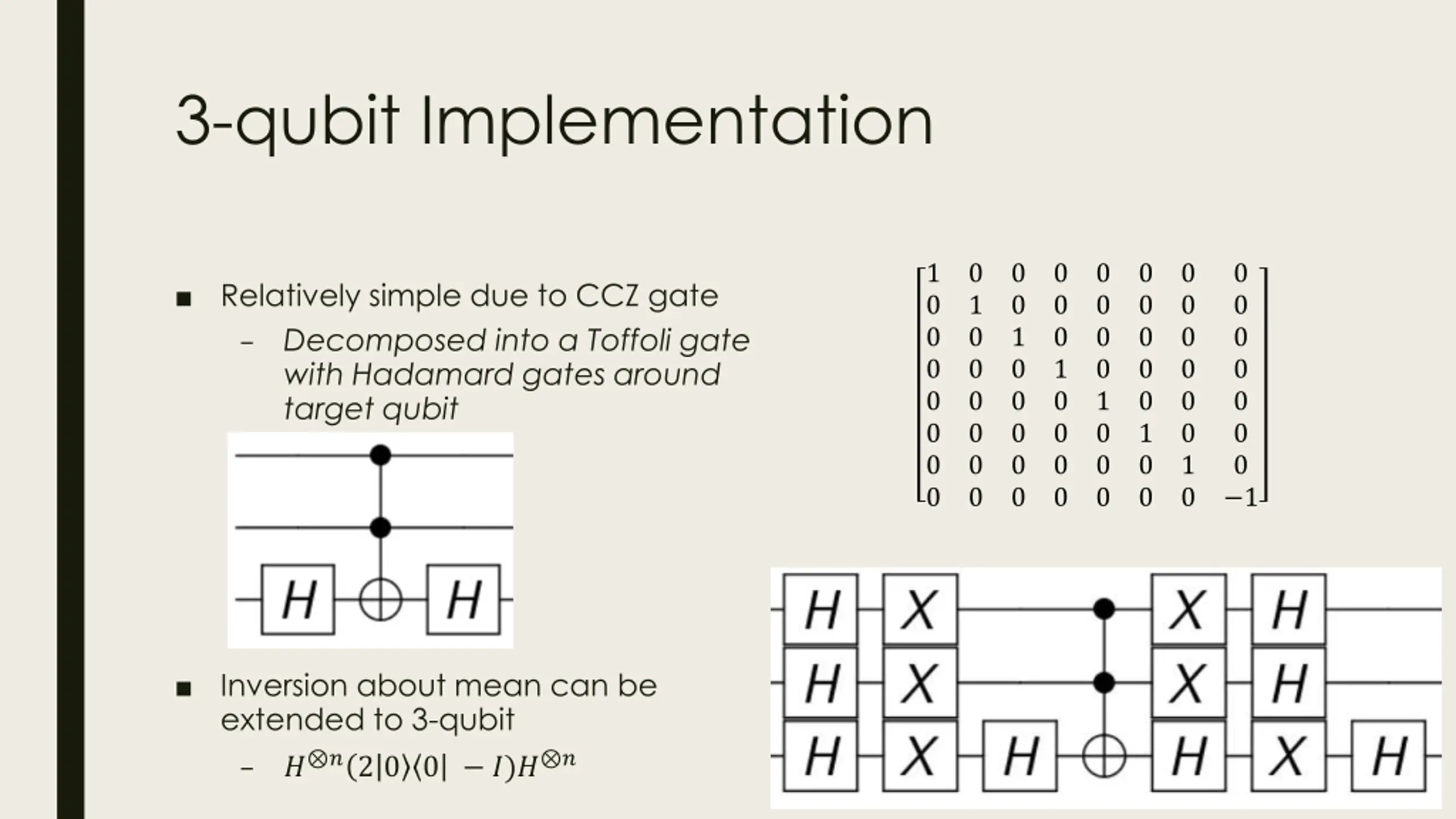 3-qubit Implementation

■ Relatively simple due to CCZ gate

– Decomposed into a Toffoli gate with Hadamard gates around target qubit

H H

■ Inversion about mean can be extended to 3-qubit

– $H^{\otimes n}(2|0\rangle\langle 0| - I)H^{\otimes n}$

$\begin{bmatrix} 1 & 0 & 0 & 0 & 0 & 0 & 0 & 0 \\ 0 & 1 & 0 & 0 & 0 & 0 & 0 & 0 \\ 0 & 0 & 1 & 0 & 0 & 0 & 0 & 0 \\ 0 & 0 & 0 & 1 & 0 & 0 & 0 & 0 \\ 0 & 0 & 0 & 0 & 1 & 0 & 0 & 0 \\ 0 & 0 & 0 & 0 & 0 & 1 & 0 & 0 \\ 0 & 0 & 0 & 0 & 0 & 0 & 1 & 0 \\ 0 & 0 & 0 & 0 & 0 & 0 & 0 & -1 \end{bmatrix}$

H X X H
H X X H
H X H H X H